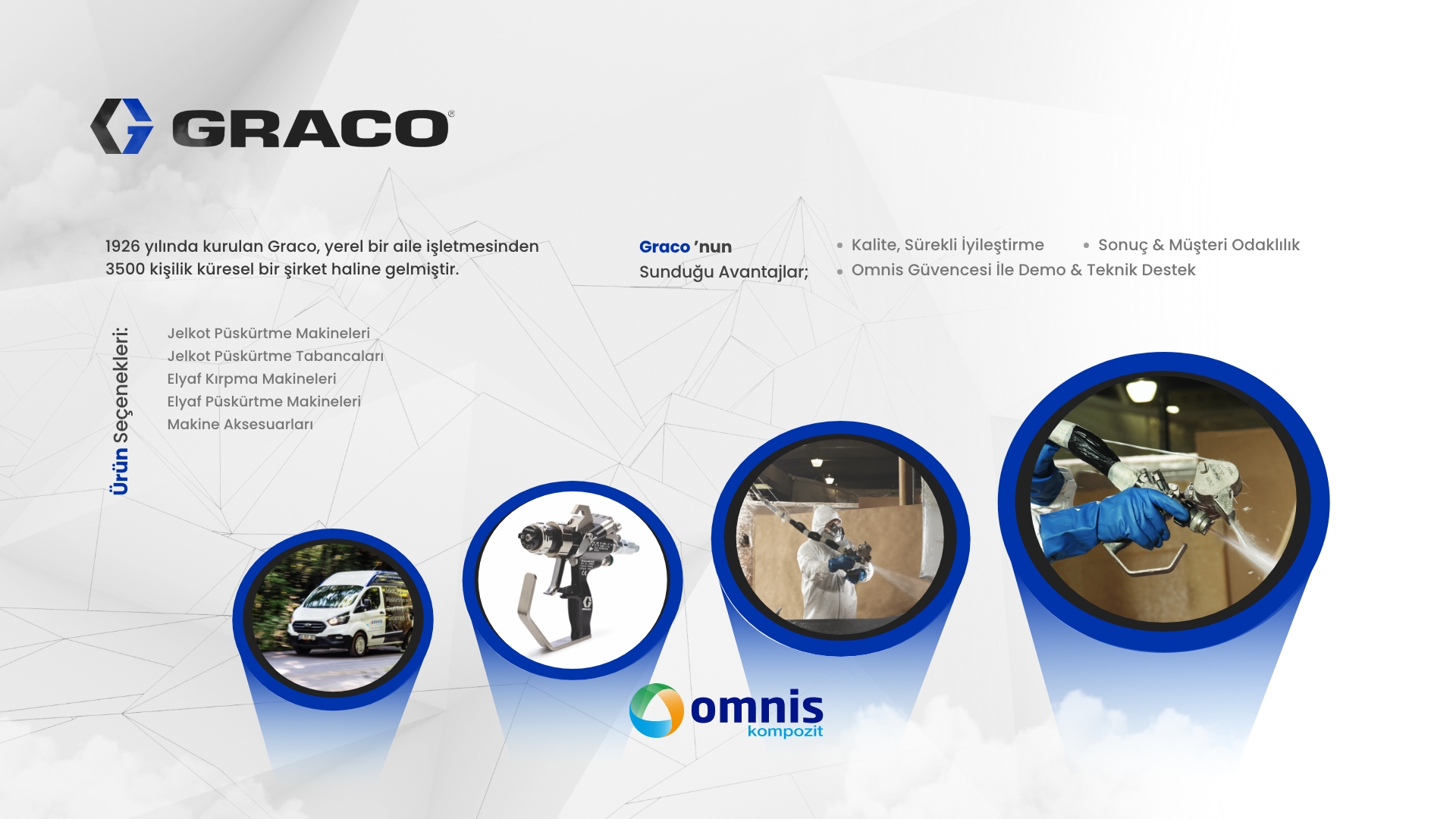 GRACO®

1926 yılında kurulan Graco, yerel bir aile işletmesinden 3500 kişilik küresel bir şirket haline gelmiştir.

Graco 'nun
Sunduğu Avantajlar;

• Kalite, Sürekli İyileştirme
• Sonuç & Müşteri Odaklılık
• Omnis Güvencesi İle Demo & Teknik Destek

Ürün Seçenekleri:

Jelkot Püskürtme Makineleri
Jelkot Püskürtme Tabancaları
Elyaf Kırpma Makineleri
Elyaf Püskürtme Makineleri
Makine Aksesuarları

omnis
kompozit